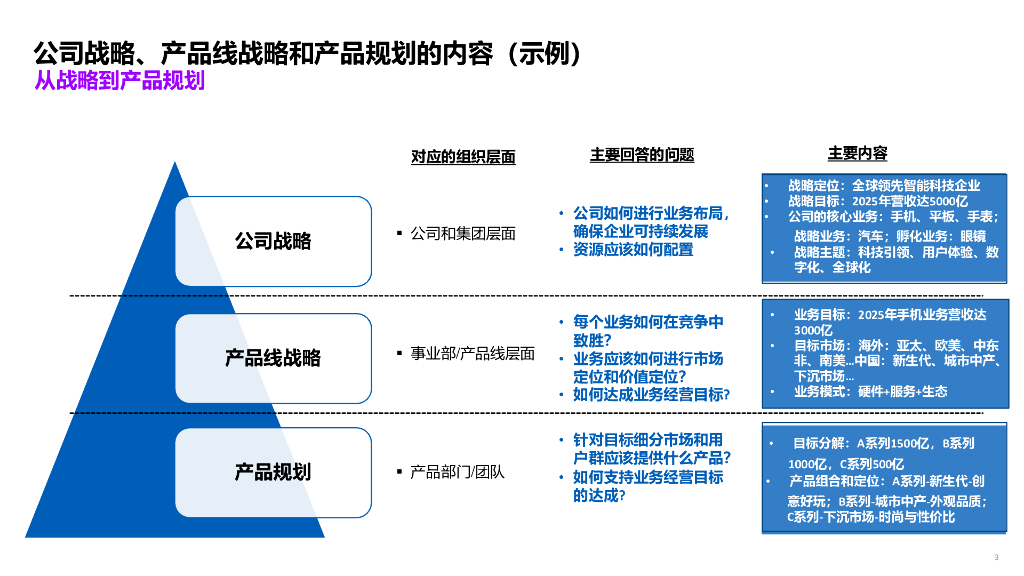 公司战略、产品线战略和产品规划的内容（示例）
从战略到产品规划

对应的组织层面

主要回答的问题

主要内容

公司战略

▪ 公司和集团层面

• 公司如何进行业务布局，确保企业可持续发展
• 资源应该如何配置

• 战略定位：全球领先智能科技企业
• 战略目标：2025年营收达5000亿
• 公司的核心业务：手机、平板、手表；战略业务：汽车；孵化业务：眼镜
• 战略主题：科技引领、用户体验、数字化、全球化

产品线战略

▪ 事业部/产品线层面

• 每个业务如何在竞争中致胜？
• 业务应该如何进行市场定位和价值定位？
• 如何达成业务经营目标？

• 业务目标：2025年手机业务营收达3000亿
• 目标市场：海外：亚太、欧美、中东非、南美...中国：新生代、城市中产、下沉市场...
• 业务模式：硬件+服务+生态

产品规划

▪ 产品部门/团队

• 针对目标细分市场和用户群应该提供什么产品？
• 如何支持业务经营目标的达成？

• 目标分解：A系列1500亿，B系列1000亿，C系列500亿
• 产品组合和定位：A系列-新生代-创意好玩；B系列-城市中产-外观品质；C系列-下沉市场-时尚与性价比

3